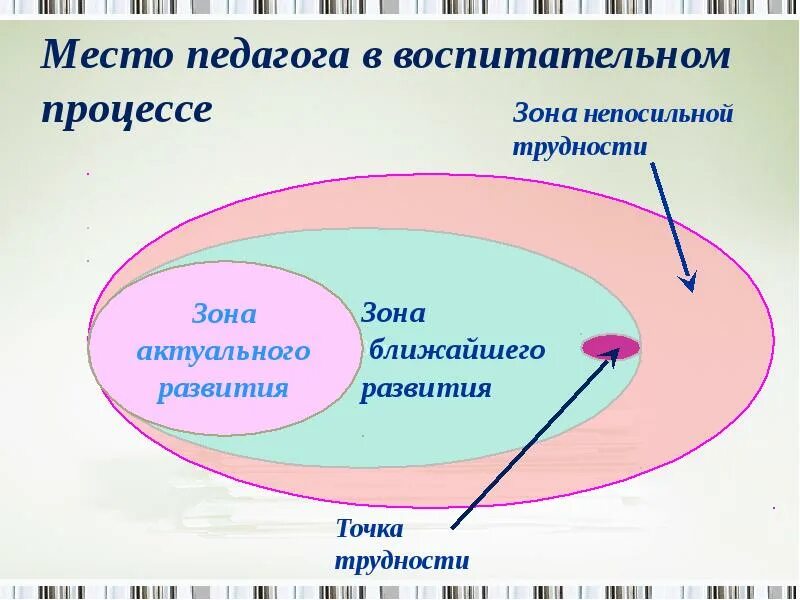 Место педагога в воспитательном процессе

Зона непосильной трудности

Зона актуального развития

Зона ближайшего развития

Точка трудности